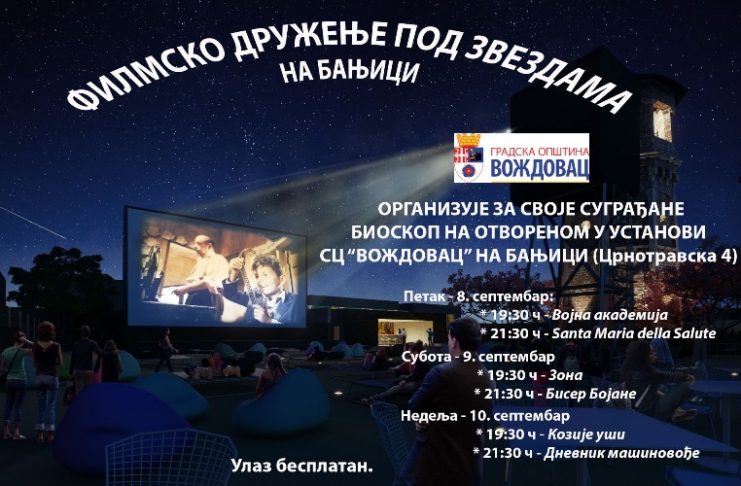 ФИЛМСКО ДРУЖЕЊЕ ПОД ЗВЕЗДАМА
НА БАЊИЦИ

ГРАДСКА ОПШТИНА
ВОЖДОВАЦ

ОРГАНИЗУЈЕ ЗА СВОЈЕ СУГРАЂАНЕ БИОСКОП НА ОТВОРЕНОМ У УСТАНОВИ СЦ "ВОЖДОВАЦ" НА БАЊИЦИ (Црнотравска 4)

Петак - 8. септембар:
* 19:30 ч - Војна академија
* 21:30 ч - Santa Maria della Salute

Субота - 9. септембар
* 19:30 ч - Зона
* 21:30 ч - Бисер Бојане

Недеља - 10. септембар
* 19:30 ч - Козије уши
* 21:30 ч - Дневник машиновође

Улаз бесплатан.